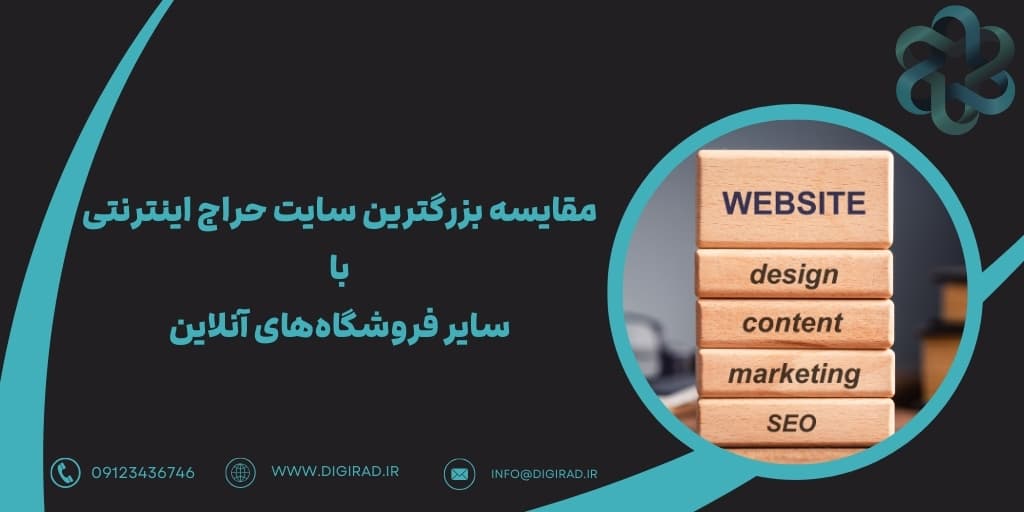 مقایسه بزرگترین سایت حراج اینترنتی
با
سایر فروشگاه‌های آنلاین

WEBSITE
design
content
marketing
SEO

09123436746
WWW.DIGIRAD.IR
INFO@DIGIRAD.IR